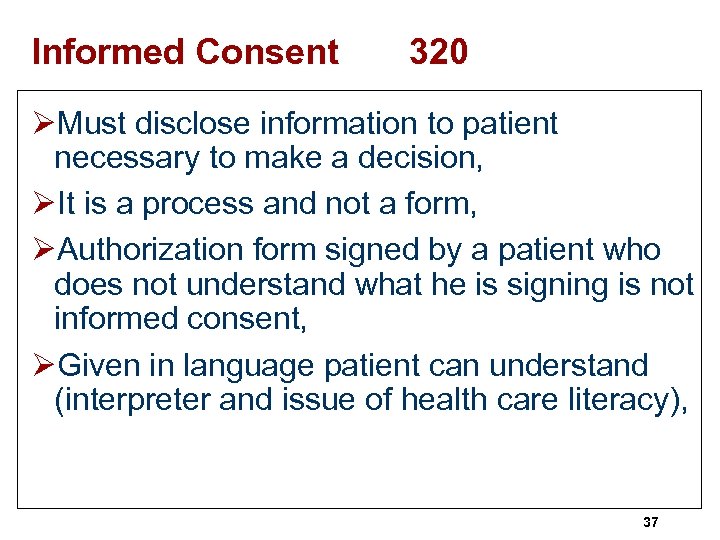 Informed Consent 320

➢Must disclose information to patient necessary to make a decision,

➢It is a process and not a form,

➢Authorization form signed by a patient who does not understand what he is signing is not informed consent,

➢Given in language patient can understand (interpreter and issue of health care literacy),

37